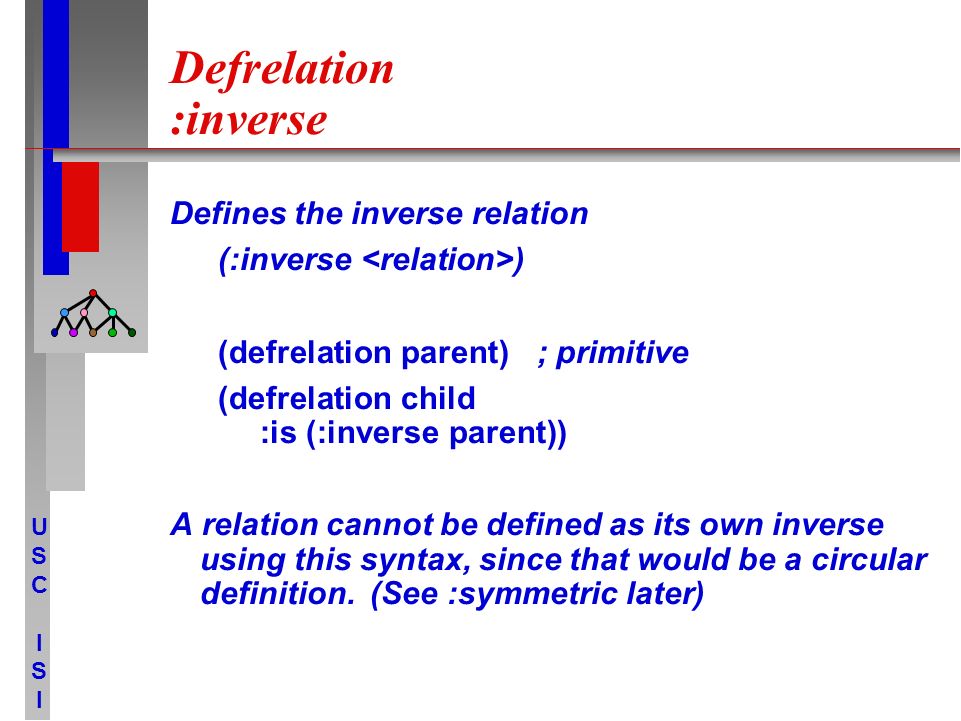 Defrelation
:inverse

Defines the inverse relation

(:inverse <relation>)

(defrelation parent) ; primitive

(defrelation child
:is (:inverse parent))

A relation cannot be defined as its own inverse using this syntax, since that would be a circular definition. (See :symmetric later)

U
S
C

I
S
I